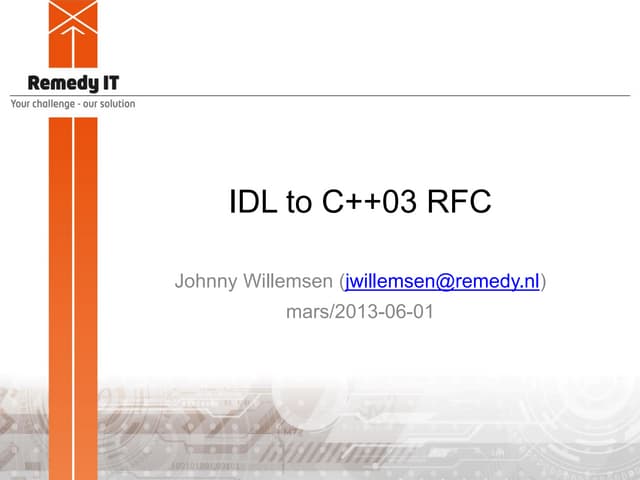 Remedy IT
Your challenge - our solution

IDL to C++03 RFC

Johnny Willemsen (jwillemsen@remedy.nl)
mars/2013-06-01